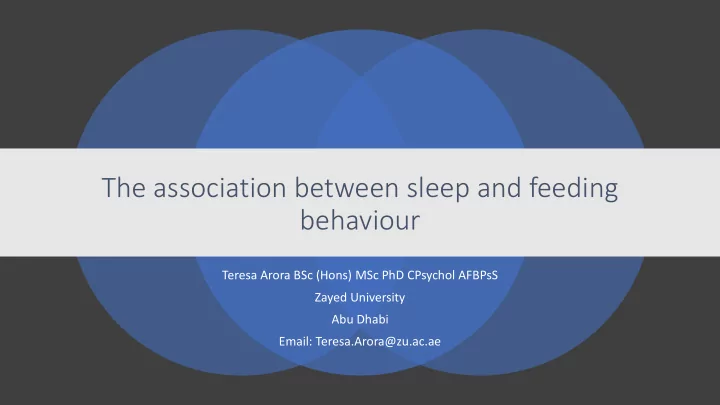 The association between sleep and feeding behaviour

Teresa Arora BSc (Hons) MSc PhD CPsychol AFBPsS
Zayed University
Abu Dhabi
Email: Teresa.Arora@zu.ac.ae